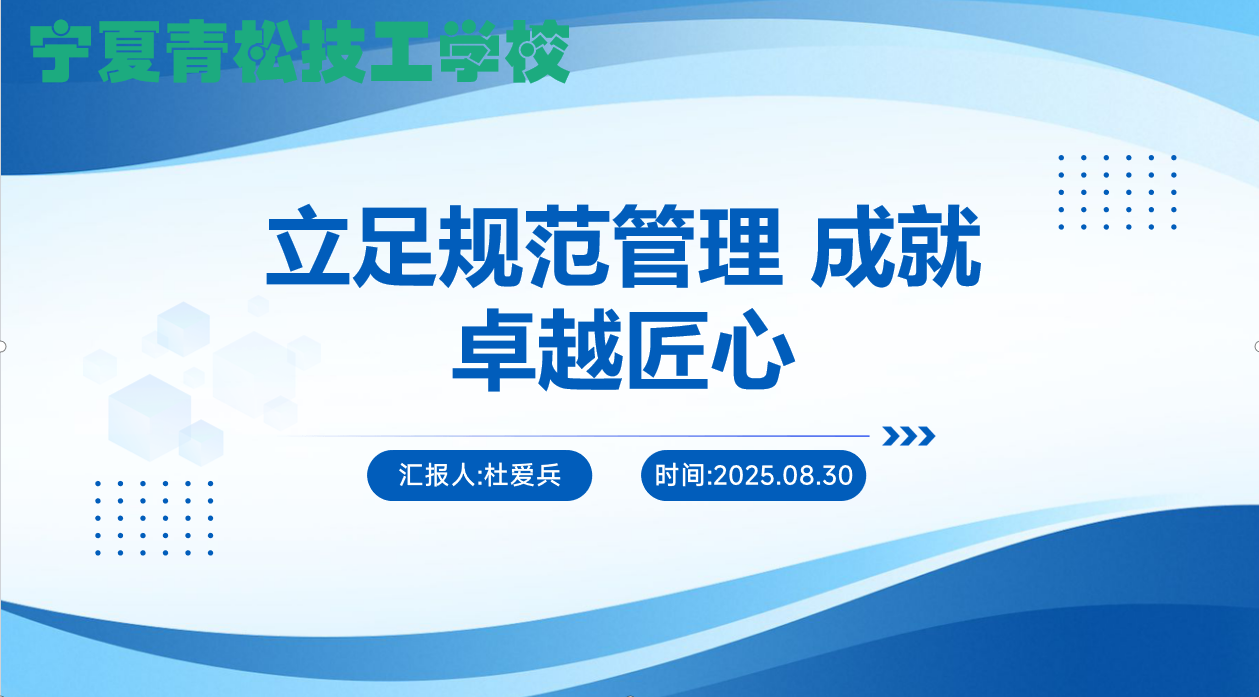 宁夏青松技工学校

立足规范管理 成就卓越匠心

汇报人:杜爱兵

时间:2025.08.30